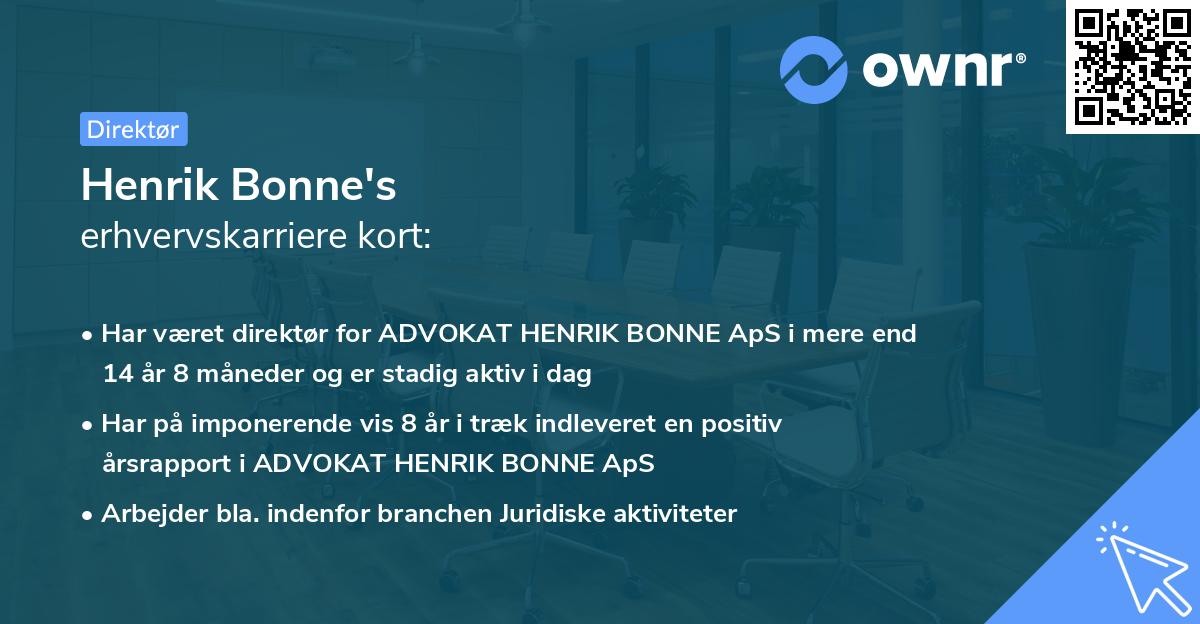 ownr®

Direktør

Henrik Bonne's
erhvervskarriere kort:

• Har været direktør for ADVOKAT HENRIK BONNE ApS i mere end 14 år 8 måneder og er stadig aktiv i dag

• Har på imponerende vis 8 år i træk indleveret en positiv årsrapport i ADVOKAT HENRIK BONNE ApS

• Arbejder bla. indenfor branchen Juridiske aktiviteter